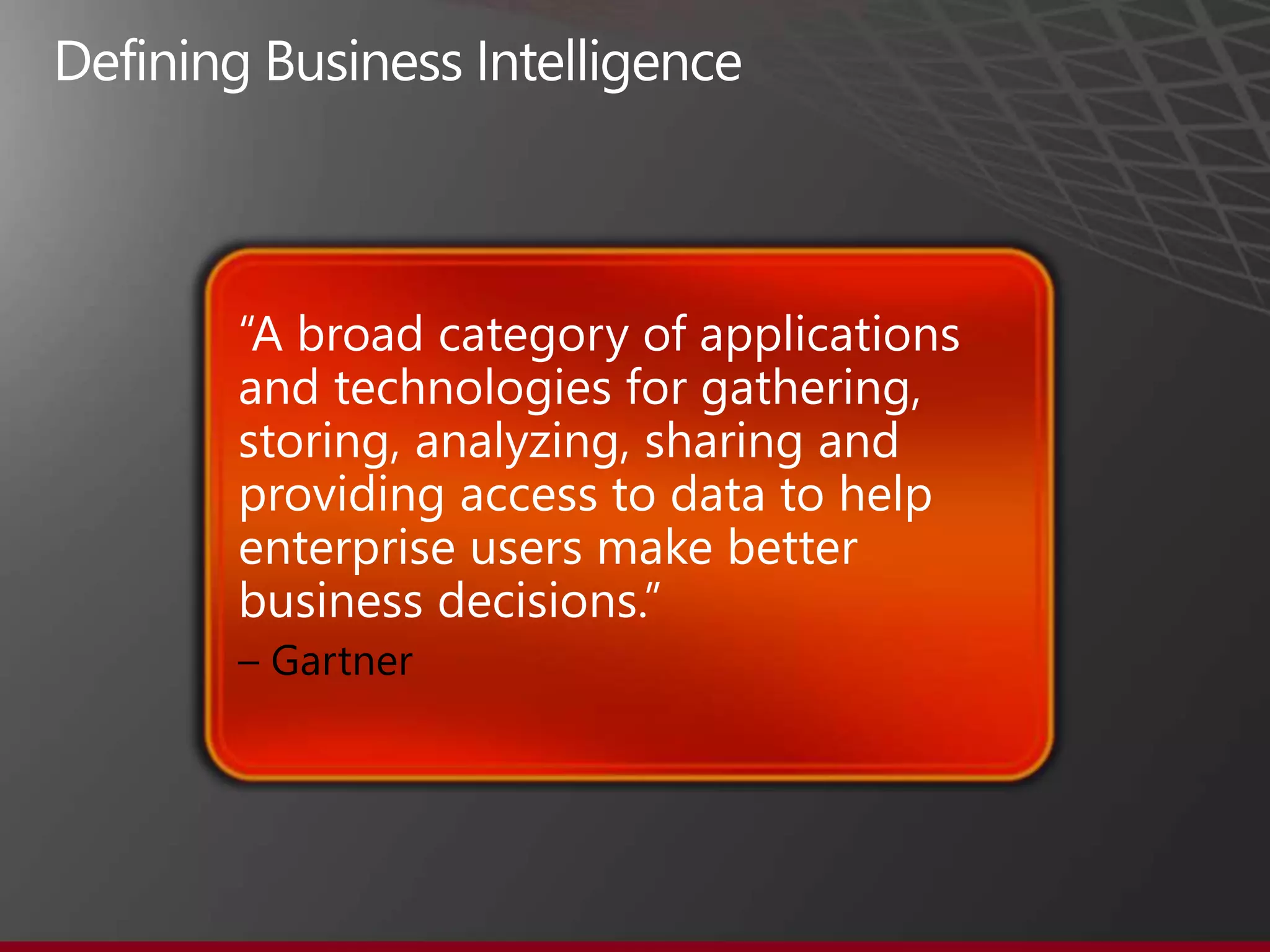 Defining Business Intelligence

“A broad category of applications and technologies for gathering, storing, analyzing, sharing and providing access to data to help enterprise users make better business decisions.”

– Gartner